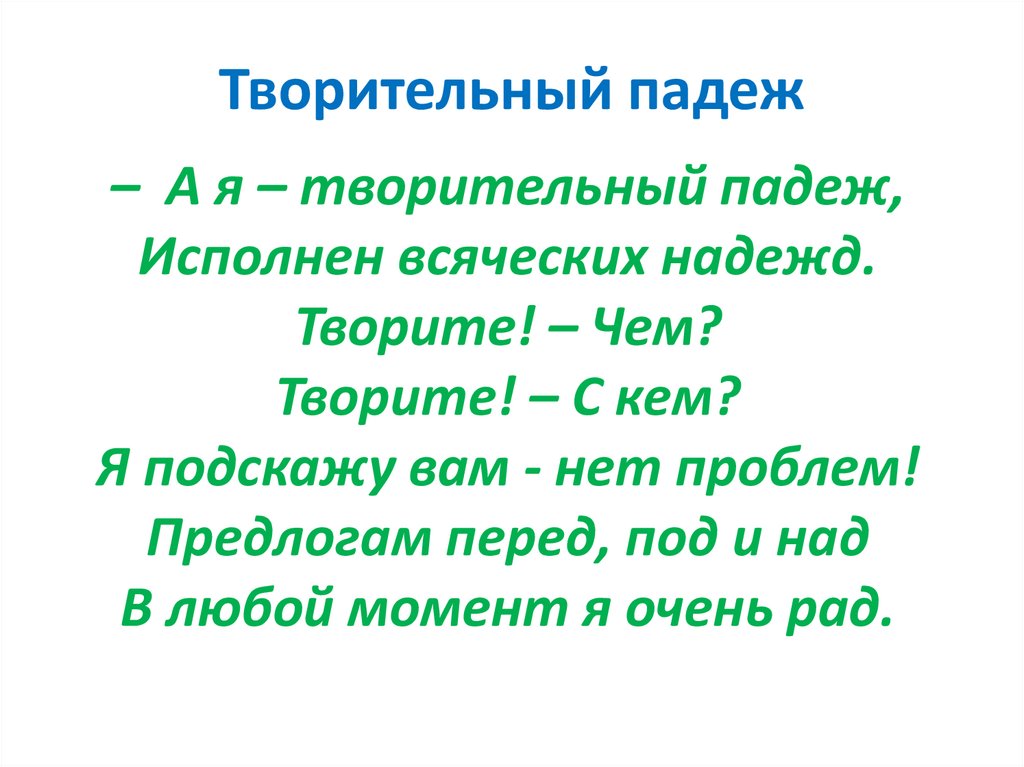 Творительный падеж

– А я – творительный падеж,
Исполнен всяческих надежд.
Творите! – Чем?
Творите! – С кем?
Я подскажу вам - нет проблем!
Предлогам перед, под и над
В любой момент я очень рад.